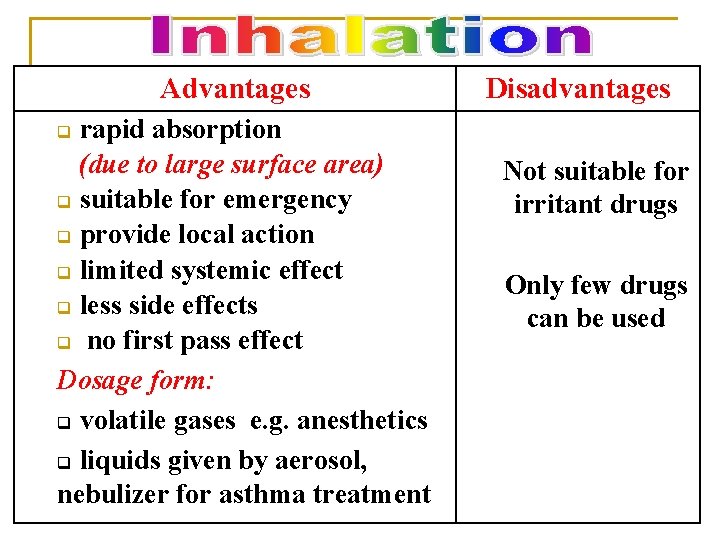 Inhalation

| Advantages | Disadvantages |
|---|---|
| ❑ rapid absorption (due to large surface area) ❑ suitable for emergency ❑ provide local action ❑ limited systemic effect ❑ less side effects ❑ no first pass effect Dosage form: ❑ volatile gases e.g. anesthetics ❑ liquids given by aerosol, nebulizer for asthma treatment | Not suitable for irritant drugs Only few drugs can be used |